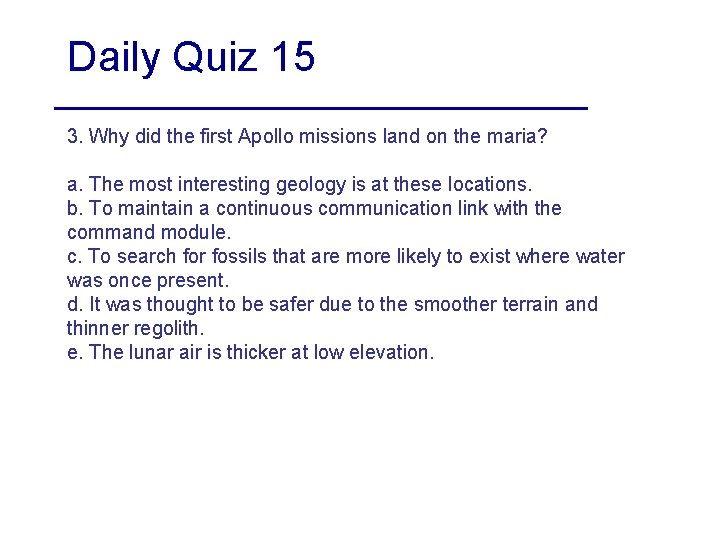 Daily Quiz 15

3. Why did the first Apollo missions land on the maria?

a. The most interesting geology is at these locations.
b. To maintain a continuous communication link with the command module.
c. To search for fossils that are more likely to exist where water was once present.
d. It was thought to be safer due to the smoother terrain and thinner regolith.
e. The lunar air is thicker at low elevation.